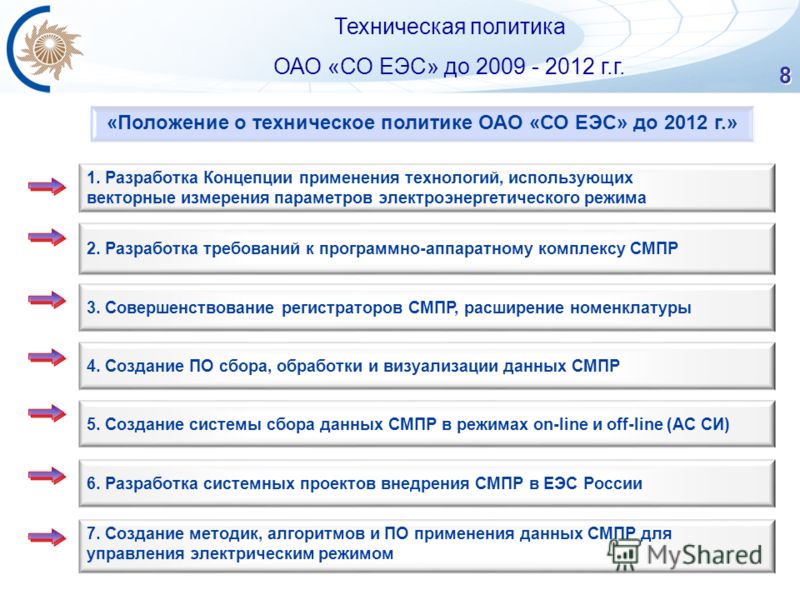 Техническая политика
ОАО «СО ЕЭС» до 2009 - 2012 г.г.

8

«Положение о техническое политике ОАО «СО ЕЭС» до 2012 г.»

1. Разработка Концепции применения технологий, использующих векторные измерения параметров электроэнергетического режима

2. Разработка требований к программно-аппаратному комплексу СМПР

3. Совершенствование регистраторов СМПР, расширение номенклатуры

4. Создание ПО сбора, обработки и визуализации данных СМПР

5. Создание системы сбора данных СМПР в режимах on-line и off-line (АС СИ)

6. Разработка системных проектов внедрения СМПР в ЕЭС России

7. Создание методик, алгоритмов и ПО применения данных СМПР для управления электрическим режимом

MyShared